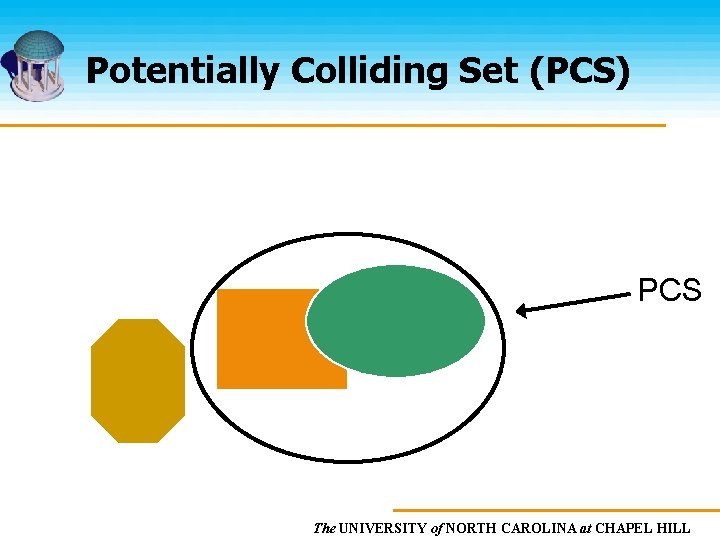 Potentially Colliding Set (PCS)

PCS

The UNIVERSITY of NORTH CAROLINA at CHAPEL HILL